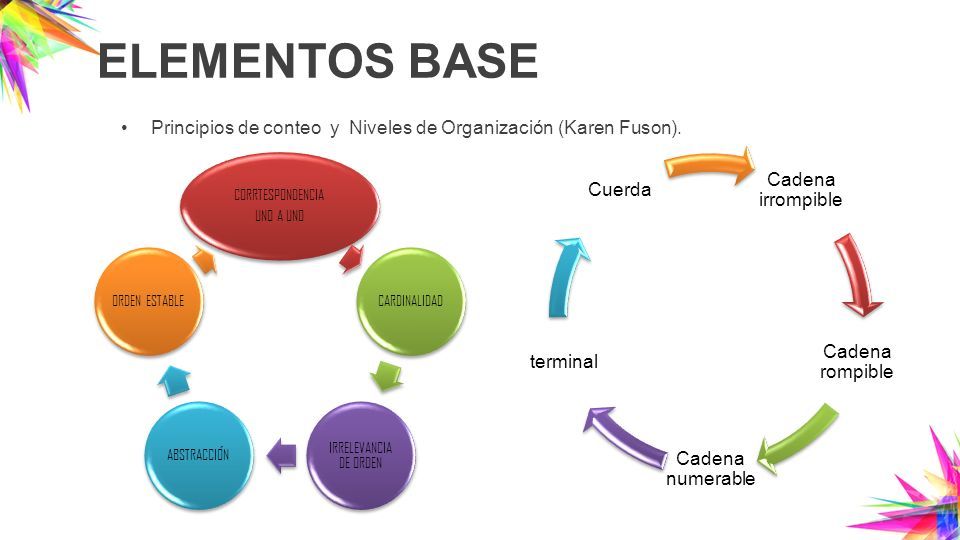 ELEMENTOS BASE

• Principios de conteo y Niveles de Organización (Karen Fuson).

CORRTESPONDENCIA UNO A UNO

CARDINALIDAD

IRRELEVANCIA DE ORDEN

ABSTRACCIÓN

ORDEN ESTABLE

Cuerda

Cadena irrompible

Cadena rompible

Cadena numerable

terminal